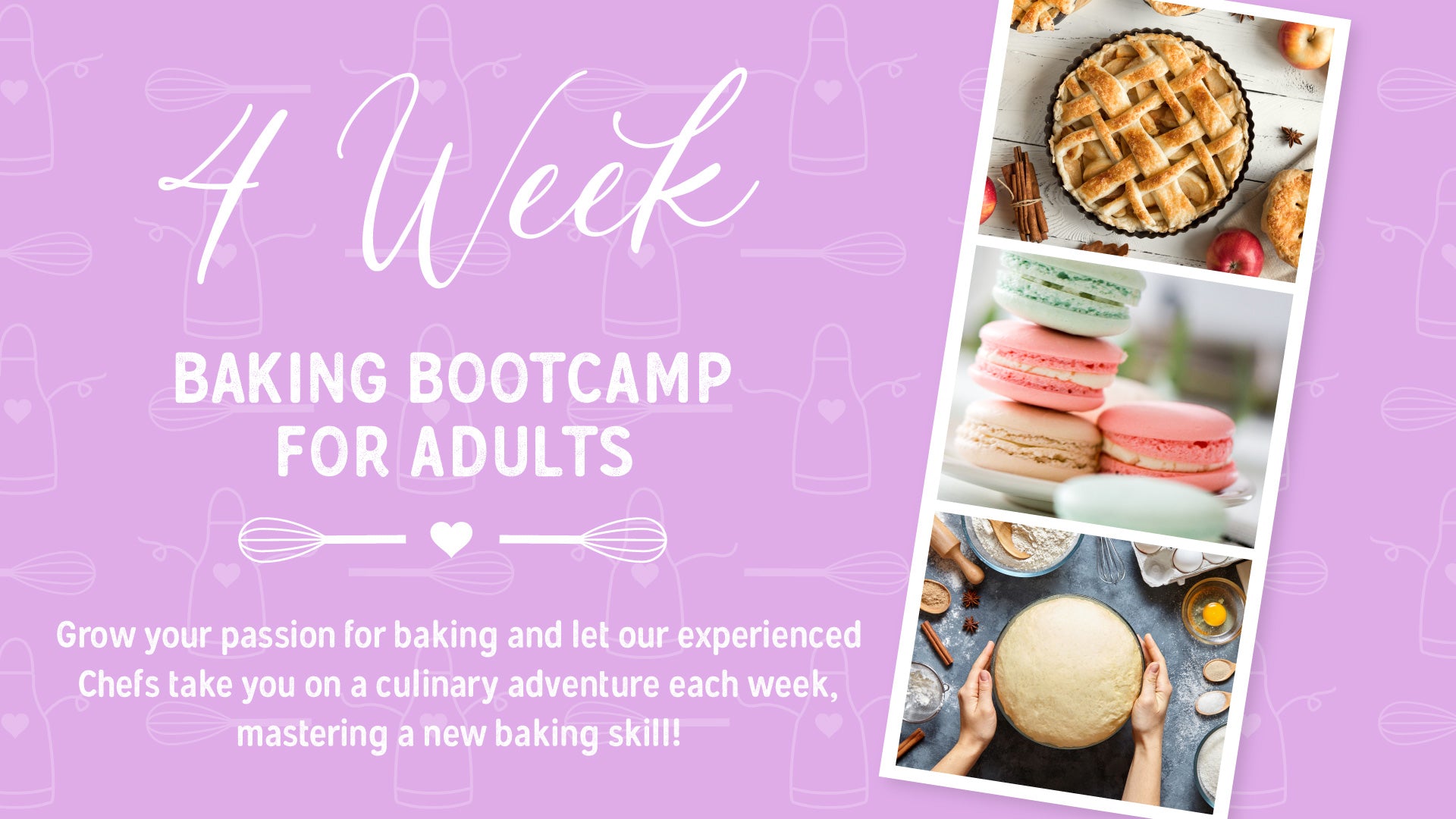 4 Week

BAKING BOOTCAMP FOR ADULTS

Grow your passion for baking and let our experienced Chefs take you on a culinary adventure each week, mastering a new baking skill!